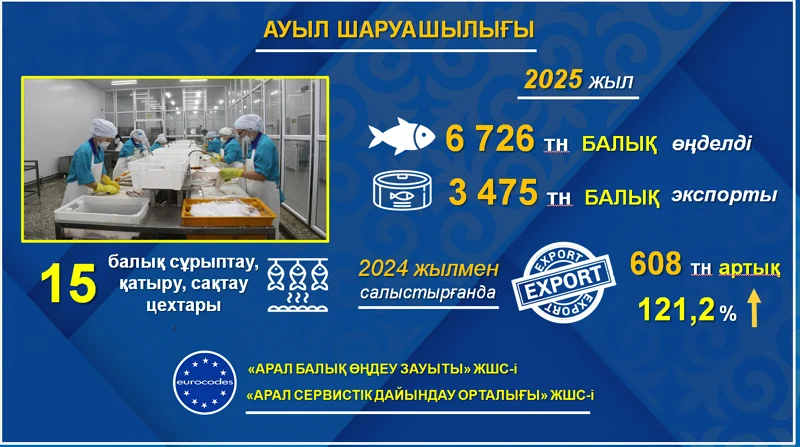 АУЫЛ ШАРУАШЫЛЫҒЫ

2025 жыл

6 726 тн БАЛЫҚ өңделді

3 475 тн БАЛЫҚ экспорты

15 балық сұрыптау, қатыру, сақтау цехтары

2024 жылмен салыстырғанда

EXPORT EXPORT EXPORT

608 тн артық

121,2 %

eurocodes

«АРАЛ БАЛЫҚ ӨҢДЕУ ЗАУЫТЫ» ЖШС-і

«АРАЛ СЕРВИСТІК ДАЙЫНДАУ ОРТАЛЫҒЫ» ЖШС-і